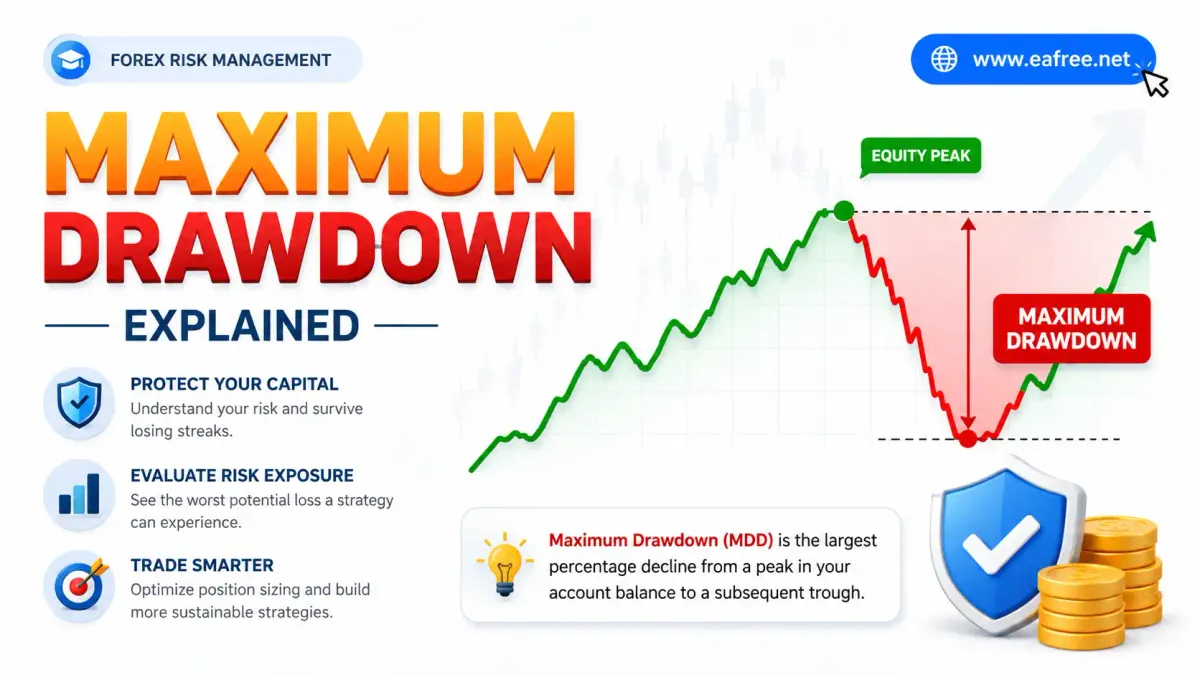 FOREX RISK MANAGEMENT

www.eafree.net

MAXIMUM DRAWDOWN

EXPLAINED

PROTECT YOUR CAPITAL
Understand your risk and survive losing streaks.

EVALUATE RISK EXPOSURE
See the worst potential loss a strategy can experience.

TRADE SMARTER
Optimize position sizing and build more sustainable strategies.

EQUITY PEAK

MAXIMUM DRAWDOWN

Maximum Drawdown (MDD) is the largest percentage decline from a peak in your account balance to a subsequent trough.